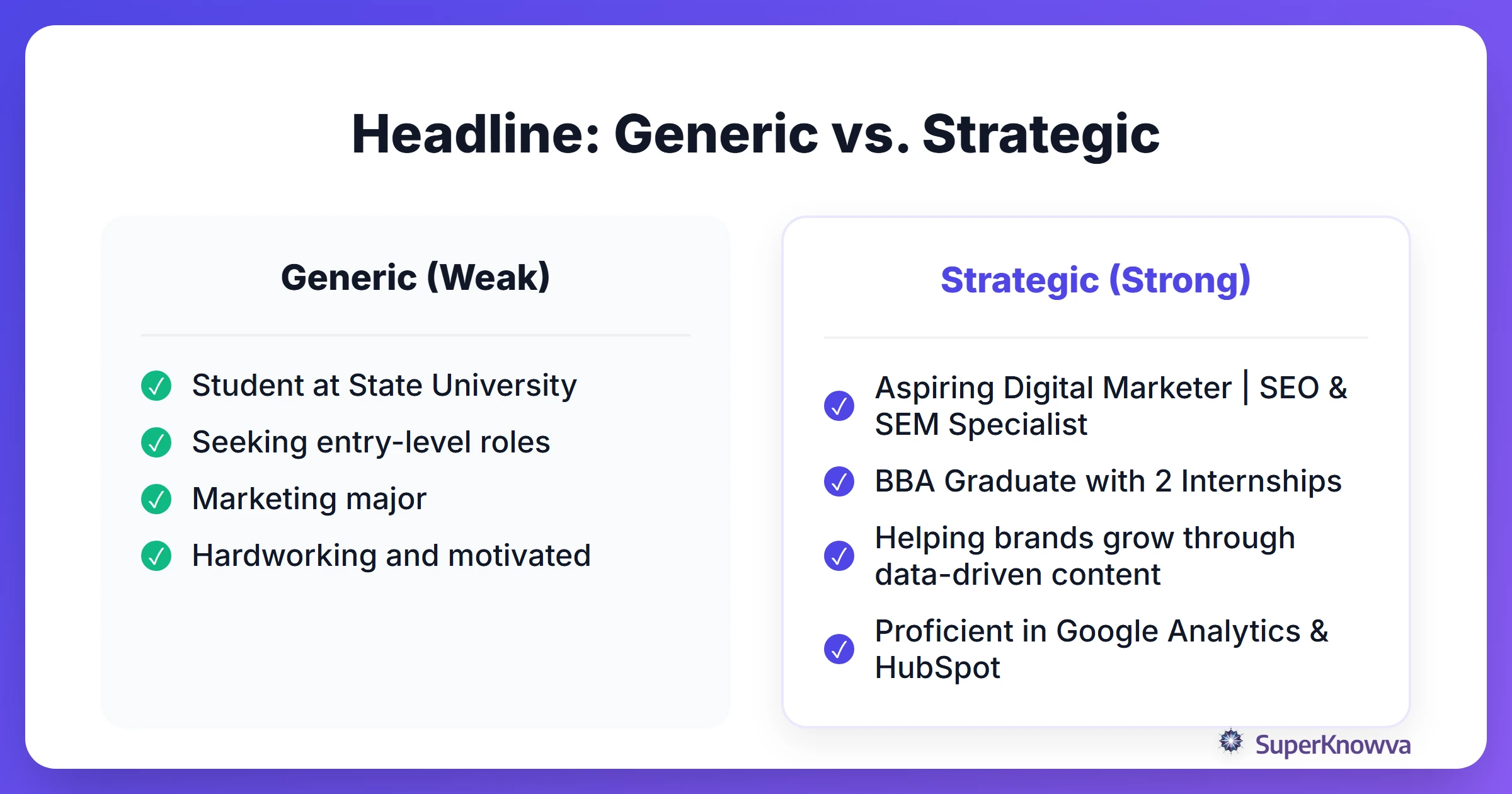 Headline: Generic vs. Strategic

Generic (Weak)

Student at State University

Seeking entry-level roles

Marketing major

Hardworking and motivated

Strategic (Strong)

Aspiring Digital Marketer | SEO & SEM Specialist

BBA Graduate with 2 Internships

Helping brands grow through data-driven content

Proficient in Google Analytics & HubSpot

SuperKnowva